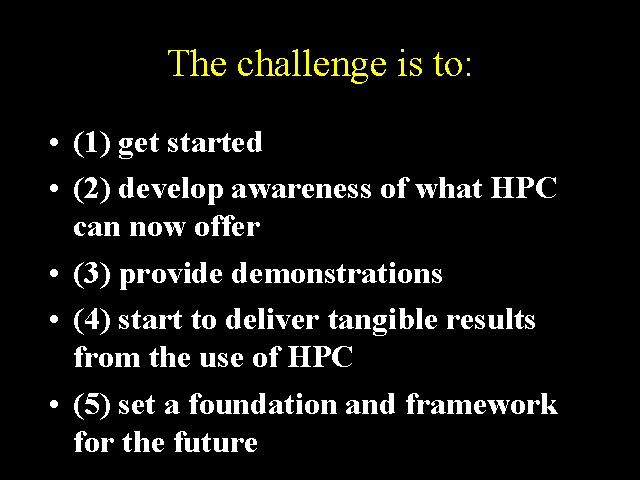 The challenge is to:

• (1) get started
• (2) develop awareness of what HPC can now offer
• (3) provide demonstrations
• (4) start to deliver tangible results from the use of HPC
• (5) set a foundation and framework for the future